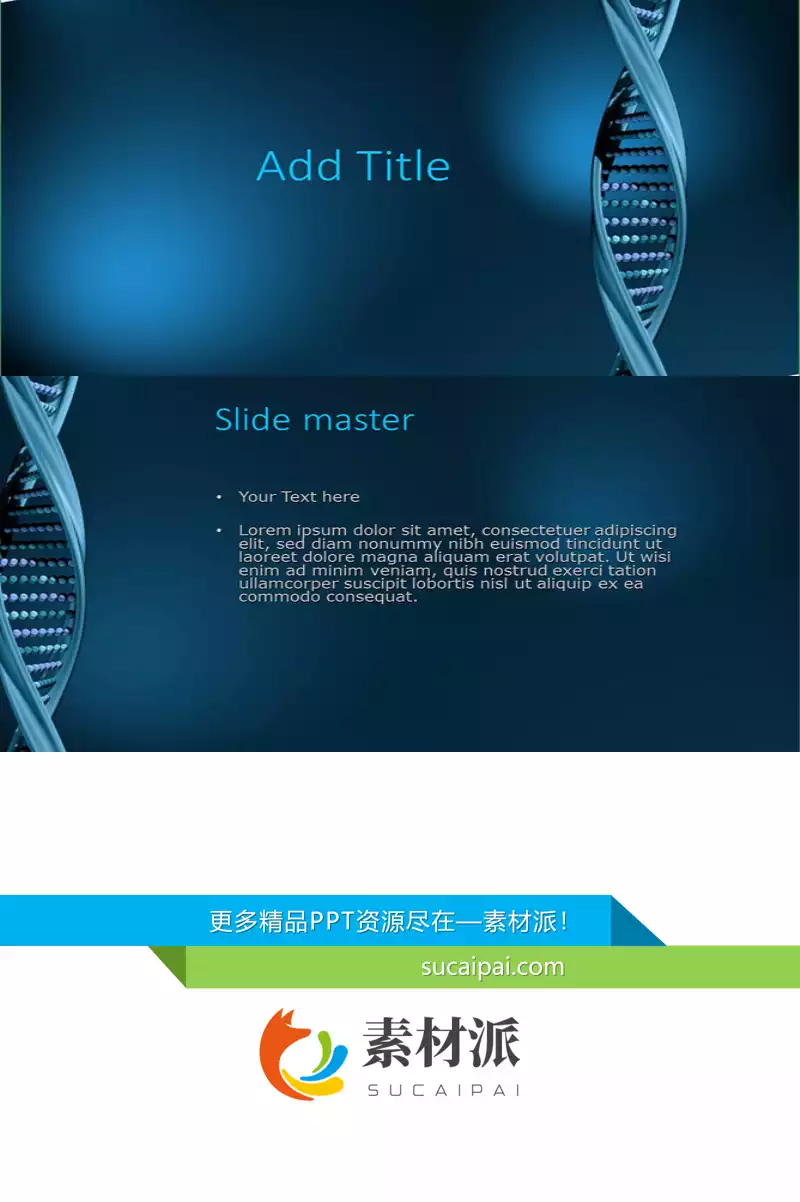 Add Title

Slide master

• Your Text here

• Lorem ipsum dolor sit amet, consectetuer adipiscing elit, sed diam nonummy nibh euismod tincidunt ut laoreet dolore magna aliquam erat volutpat. Ut wisi enim ad minim veniam, quis nostrud exerci tation ullamcorper suscipit lobortis nisl ut aliquip ex ea commodo consequat.

更多精品PPT资源尽在—素材派!

sucaipai.com

素材派

SUCAIPAI